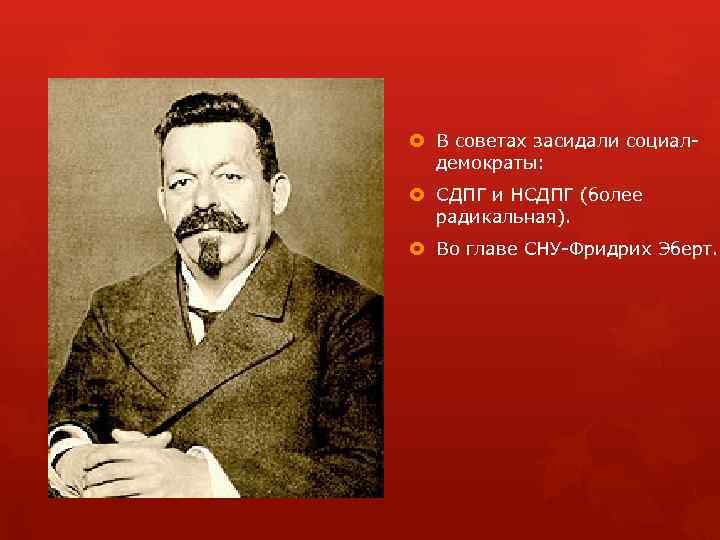 В советах засидали социал-демократы:

СДПГ и НСДПГ (более радикальная).

Во главе СНУ-Фридрих Эберт.